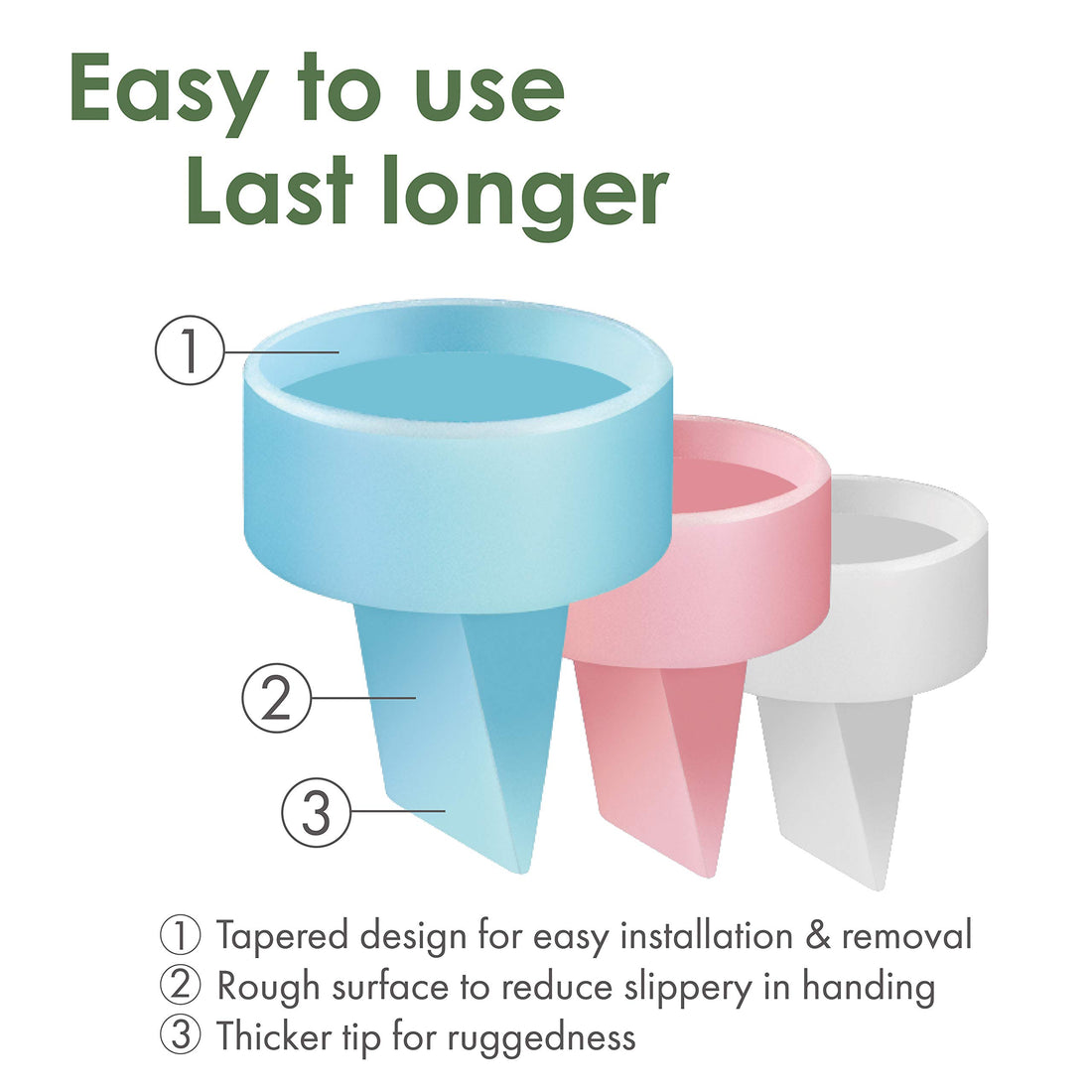 Easy to use
Last longer

①

②

③

① Tapered design for easy installation & removal
② Rough surface to reduce slippery in handing
③ Thicker tip for ruggedness